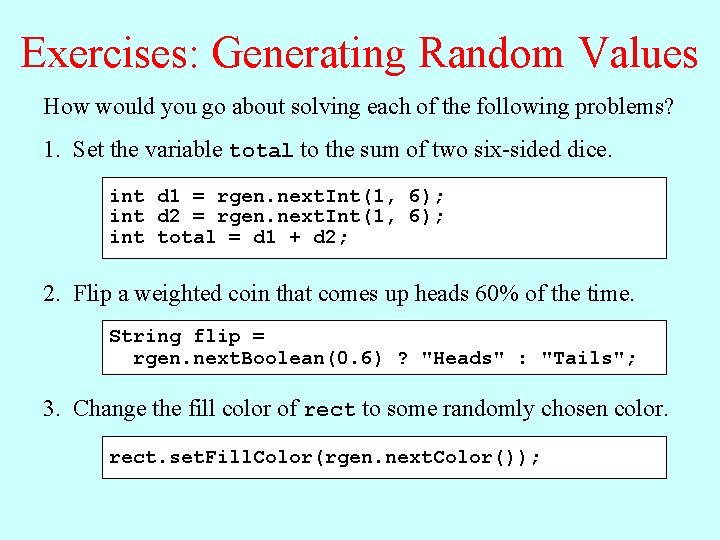 Exercises: Generating Random Values

How would you go about solving each of the following problems?

1. Set the variable total to the sum of two six-sided dice.

int d1 = rgen.nextInt(1, 6);
int d2 = rgen.nextInt(1, 6);
int total = d1 + d2;

2. Flip a weighted coin that comes up heads 60% of the time.

String flip =
  rgen.nextBoolean(0.6) ? "Heads" : "Tails";

3. Change the fill color of rect to some randomly chosen color.

rect.setFillColor(rgen.nextColor());